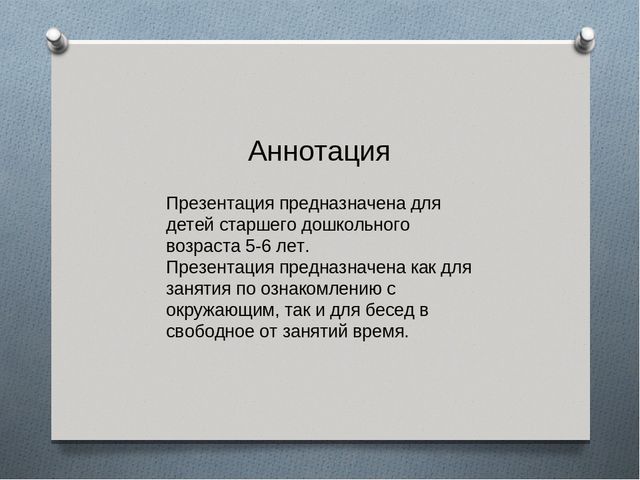 Аннотация

Презентация предназначена для детей старшего дошкольного возраста 5-6 лет.
Презентация предназначена как для занятия по ознакомлению с окружающим, так и для бесед в свободное от занятий время.